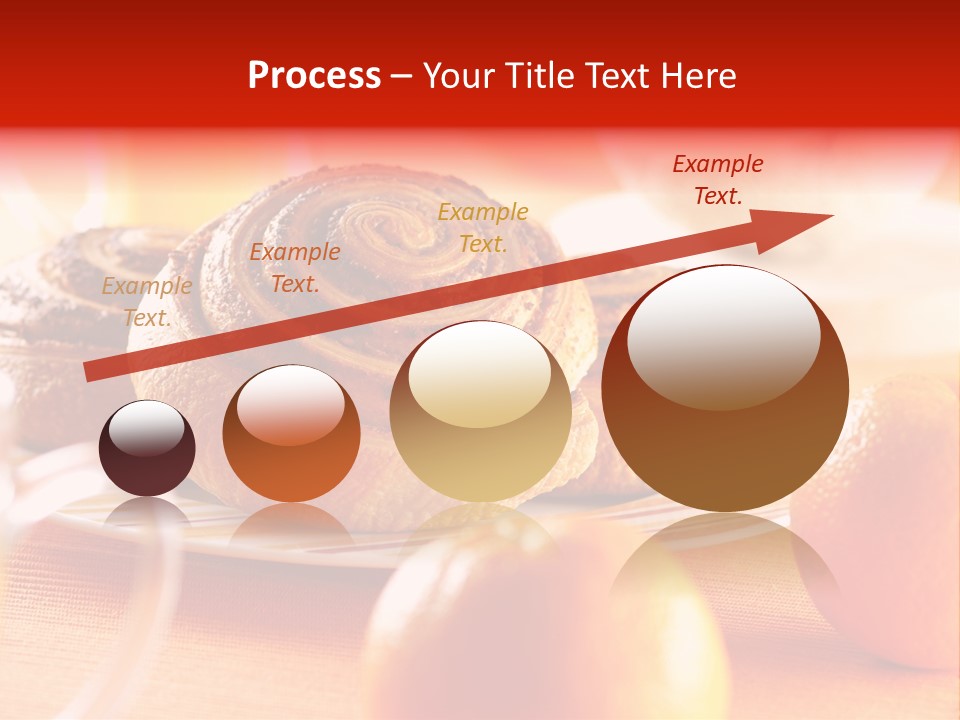 Process – Your Title Text Here

Example Text.

Example Text.

Example Text.

Example Text.